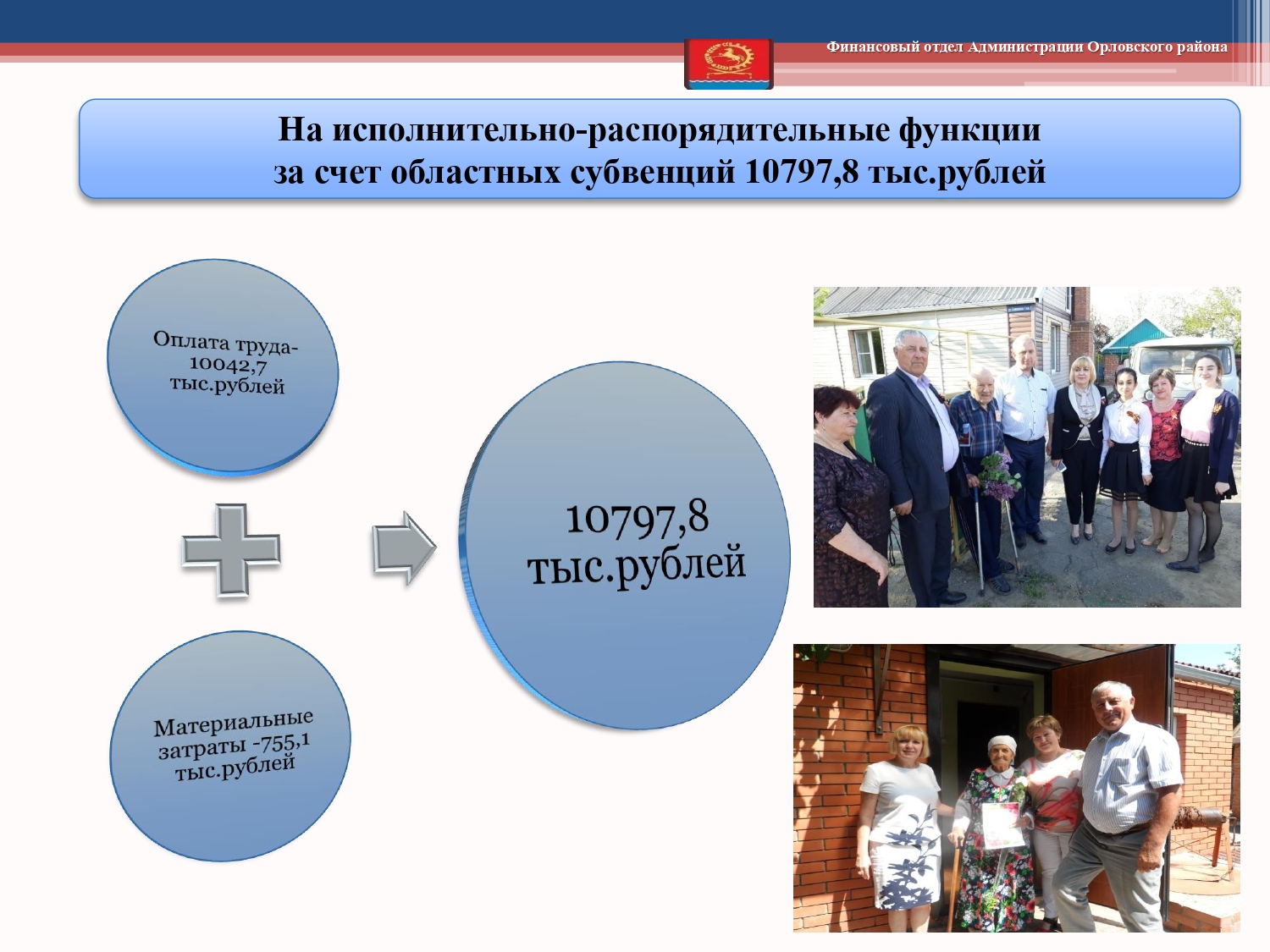 Финансовый отдел Администрации Орловского района

На исполнительно-распорядительные функции за счет областных субвенций 10797,8 тыс.рублей

Оплата труда- 10042,7 тыс.рублей

Материальные затраты -755,1 тыс.рублей

10797,8 тыс.рублей